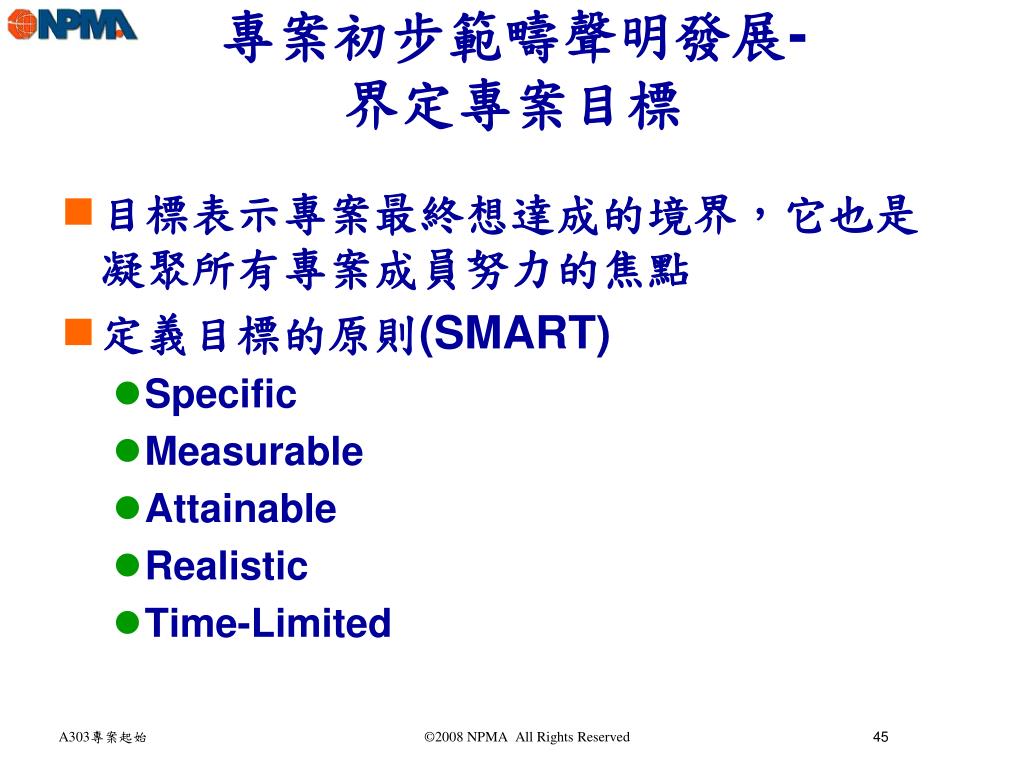 NPMA

專案初步範疇聲明發展-
界定專案目標

目標表示專案最終想達成的境界，它也是凝聚所有專案成員努力的焦點

定義目標的原則(SMART)

Specific

Measurable

Attainable

Realistic

Time-Limited

A303專案起始

©2008 NPMA All Rights Reserved

45